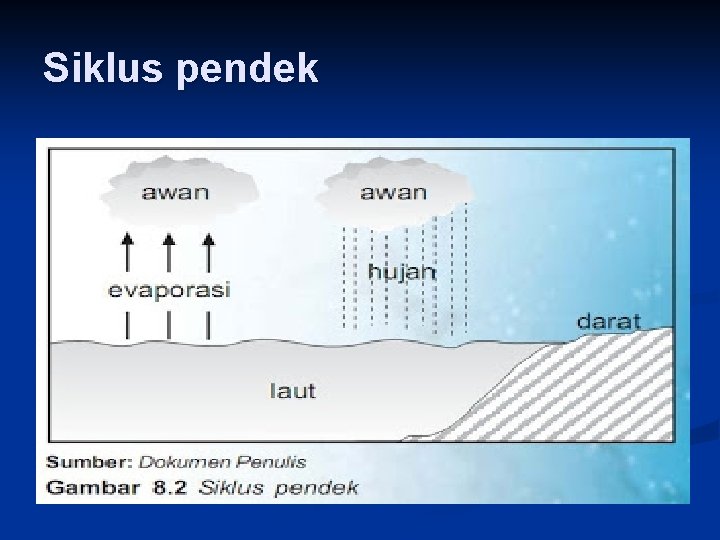 Siklus pendek

awan

awan

evaporasi

hujan

darat

laut

Sumber: Dokumen Penulis

Gambar 8.2 Siklus pendek